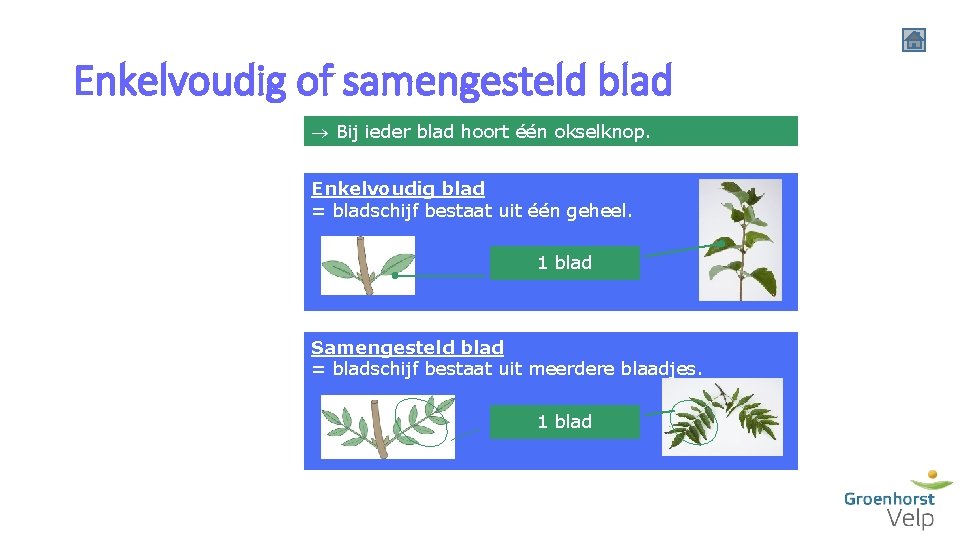 Enkelvoudig of samengesteld blad

→ Bij ieder blad hoort één okselknop.

Enkelvoudig blad
= bladschijf bestaat uit één geheel.

1 blad

Samengesteld blad
= bladschijf bestaat uit meerdere blaadjes.

1 blad

Groenhorst
Velp